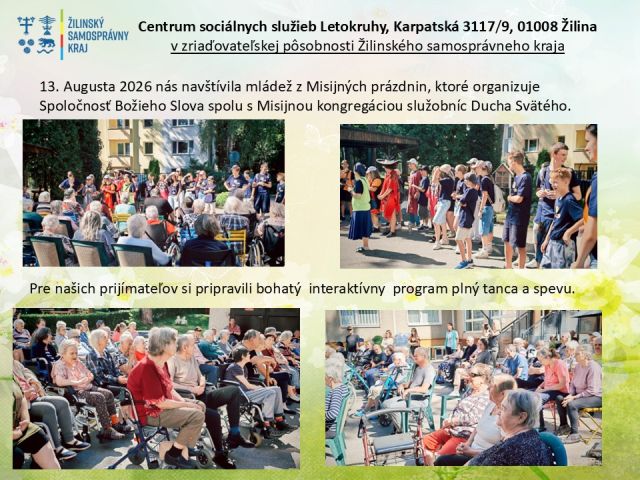 ŽILINSKÝ SAMOSPRÁVNY KRAJ

Centrum sociálnych služieb Letokruhy, Karpatská 3117/9, 01008 Žilina
v zriaďovateľskej pôsobnosti Žilinského samosprávneho kraja

13. Augusta 2026 nás navštívila mládež z Misijných prázdnin, ktoré organizuje Spoločnosť Božieho Slova spolu s Misijnou kongregáciou služobníc Ducha Svätého.

Pre našich prijímateľov si pripravili bohatý interaktívny program plný tanca a spevu.